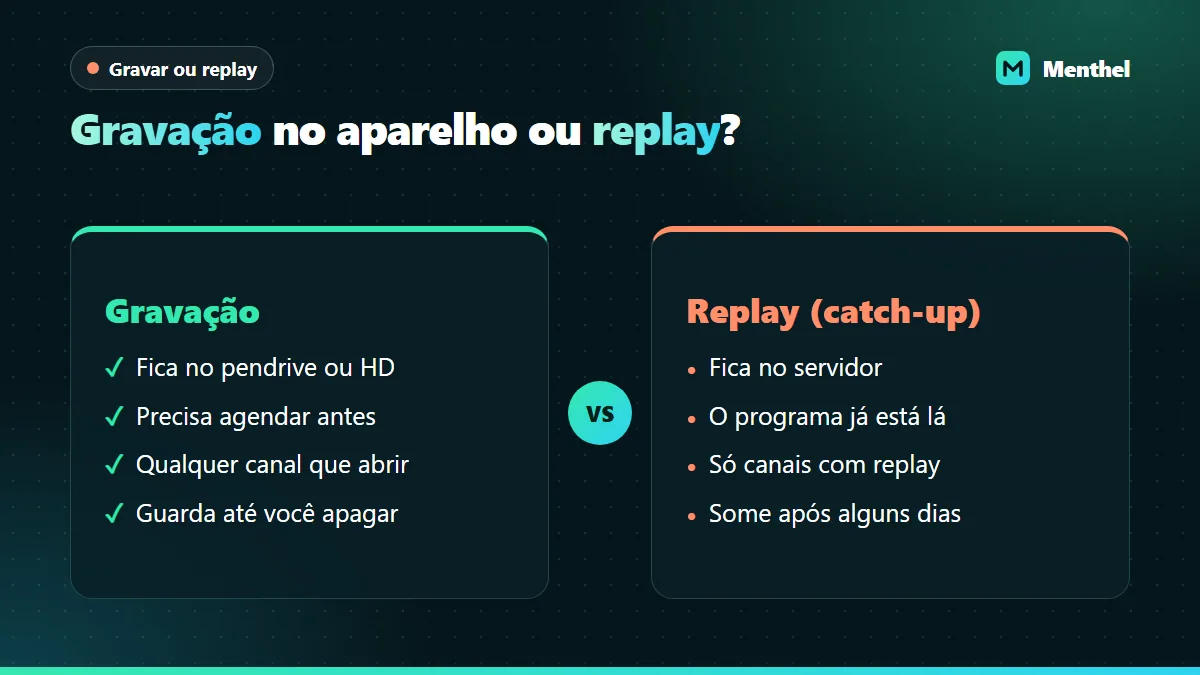 • Gravar ou replay

Menthel

Gravação no aparelho ou replay?

Gravação

✓ Fica no pendrive ou HD
✓ Precisa agendar antes
✓ Qualquer canal que abrir
✓ Guarda até você apagar

VS

Replay (catch-up)

• Fica no servidor
• O programa já está lá
• Só canais com replay
• Some após alguns dias